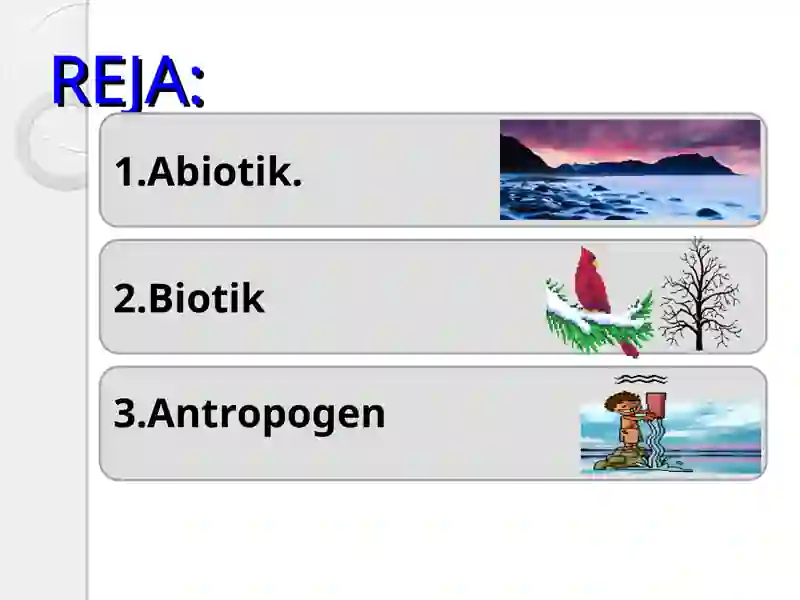 REJA:

1.Abiotik.

2.Biotik

3.Antropogen